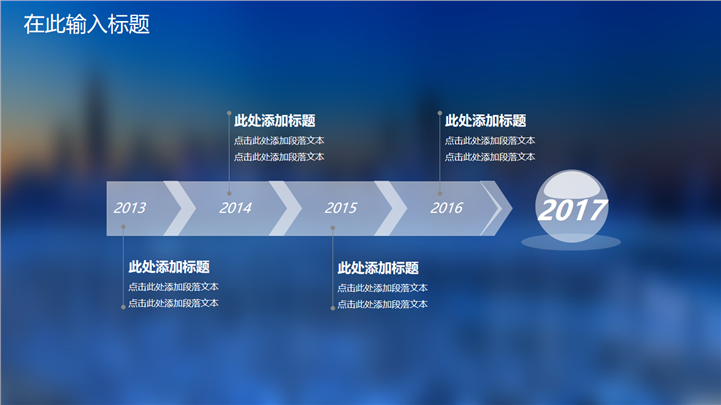 在此输入标题

此处添加标题
点击此处添加段落文本
点击此处添加段落文本

此处添加标题
点击此处添加段落文本
点击此处添加段落文本

2013

2014

2015

2016

2017

此处添加标题
点击此处添加段落文本
点击此处添加段落文本

此处添加标题
点击此处添加段落文本
点击此处添加段落文本